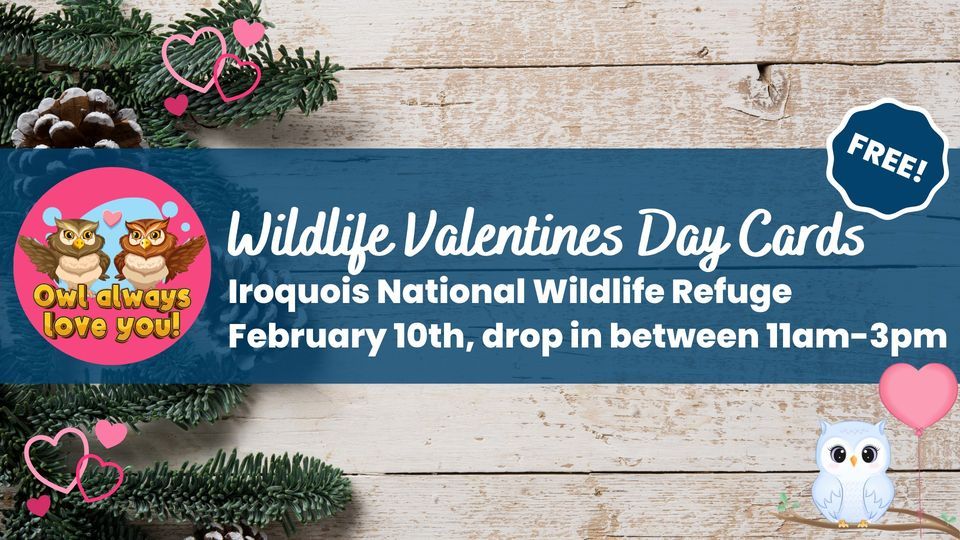 FREE!

Owl always love you!

Wildlife Valentines Day Cards
Iroquois National Wildlife Refuge
February 10th, drop in between 11am-3pm